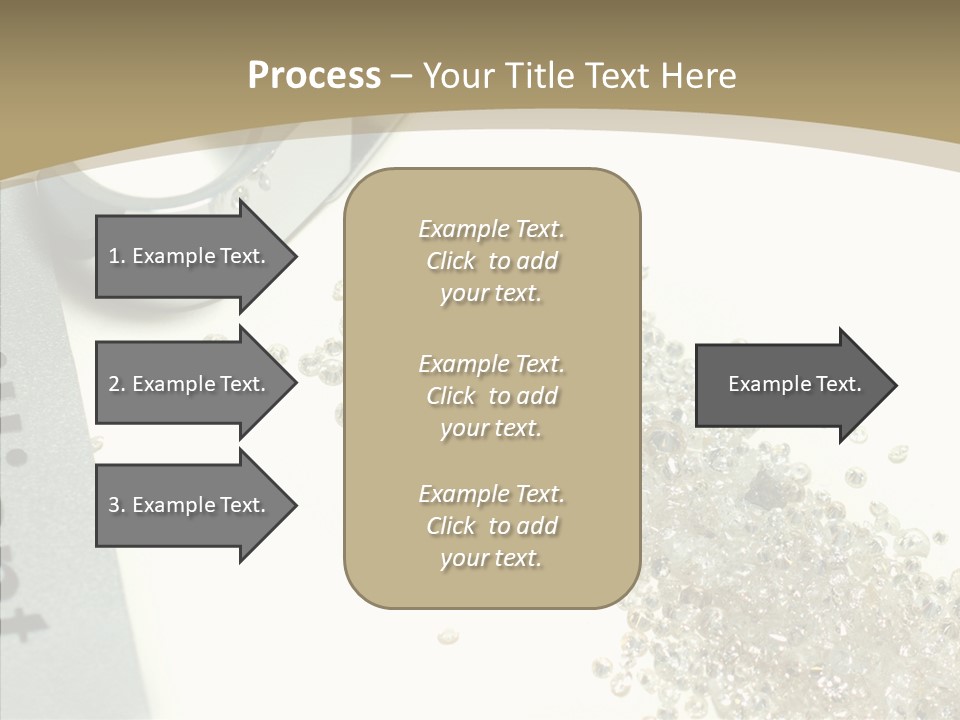 Process – Your Title Text Here

1. Example Text.

2. Example Text.

3. Example Text.

Example Text. Click to add your text.

Example Text. Click to add your text.

Example Text. Click to add your text.

Example Text.